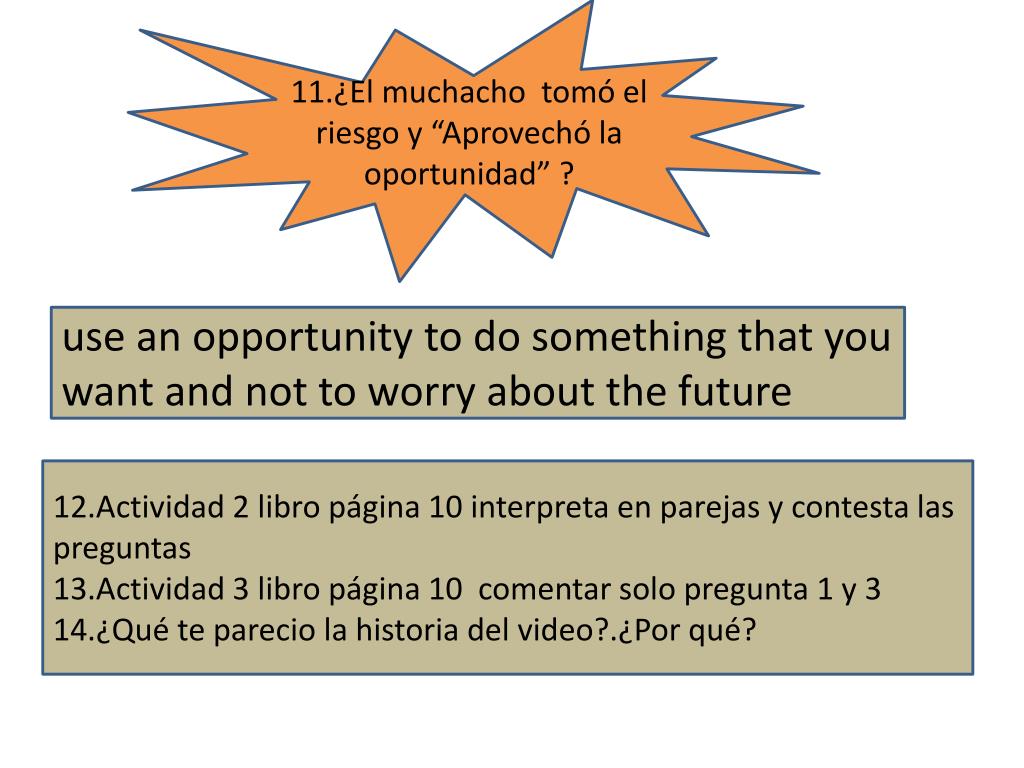 11.¿El muchacho tomó el riesgo y “Aprovechó la oportunidad” ?

use an opportunity to do something that you want and not to worry about the future

12.Actividad 2 libro página 10 interpreta en parejas y contesta las preguntas
13.Actividad 3 libro página 10 comentar solo pregunta 1 y 3
14.¿Qué te parecio la historia del video?.¿Por qué?